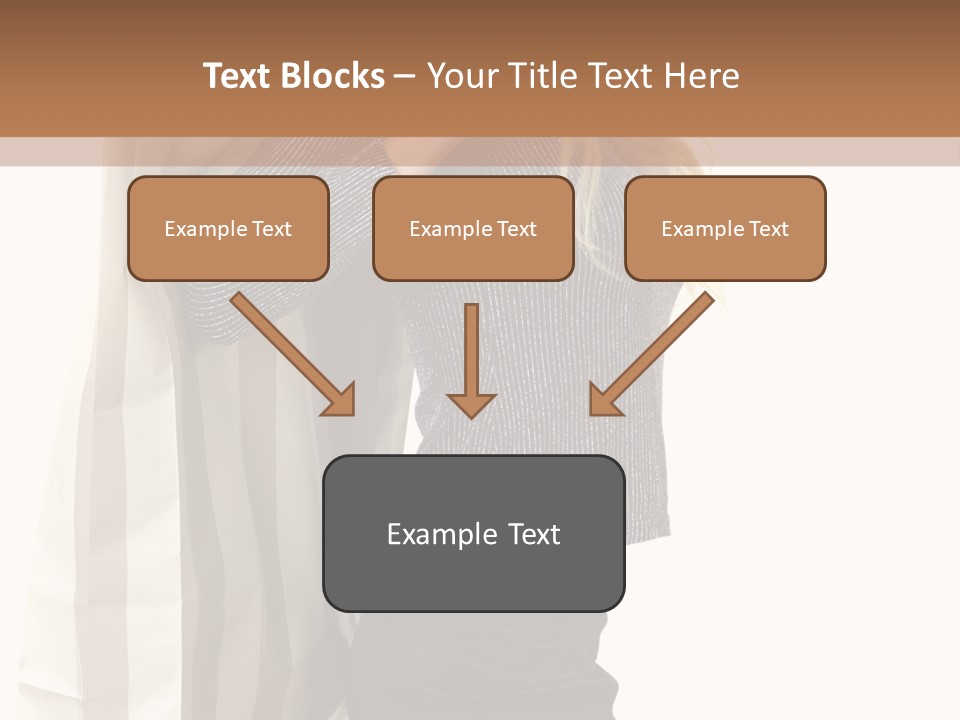 Text Blocks – Your Title Text Here

Example Text

Example Text

Example Text

Example Text